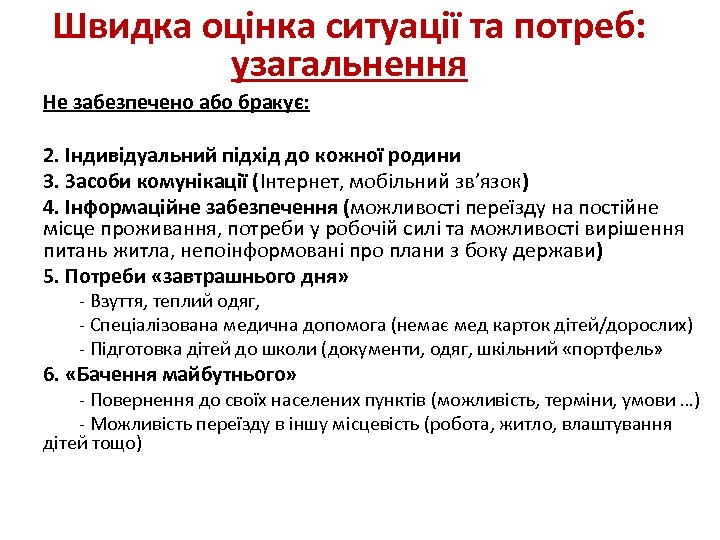 Швидка оцінка ситуації та потреб: узагальнення

Не забезпечено або бракує:

2. Індивідуальний підхід до кожної родини
3. Засоби комунікації (Інтернет, мобільний зв'язок)
4. Інформаційне забезпечення (можливості переїзду на постійне місце проживання, потреби у робочій силі та можливості вирішення питань житла, непоінформовані про плани з боку держави)
5. Потреби «завтрашнього дня»
- Взуття, теплий одяг,
- Спеціалізована медична допомога (немає мед карток дітей/дорослих)
- Підготовка дітей до школи (документи, одяг, шкільний «портфель»
6. «Бачення майбутнього»
- Повернення до своїх населених пунктів (можливість, терміни, умови …)
- Можливість переїзду в іншу місцевість (робота, житло, влаштування дітей тощо)